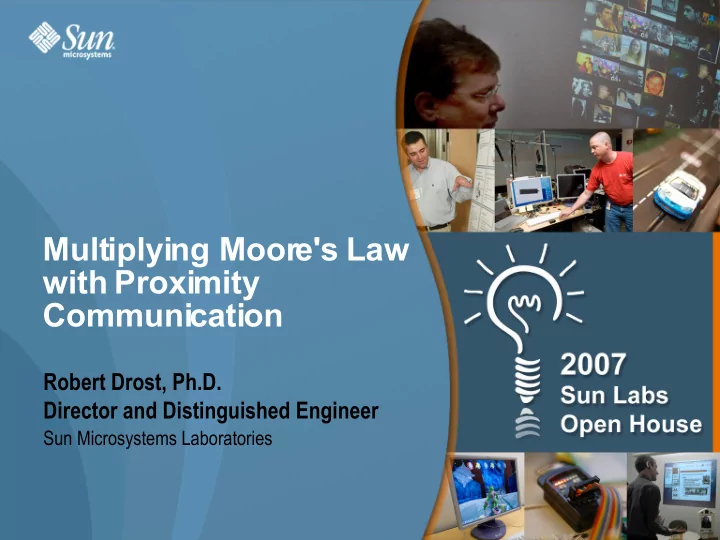 Sun microsystems

Multiplying Moore's Law with Proximity Communication

Robert Drost, Ph.D.
Director and Distinguished Engineer
Sun Microsystems Laboratories

2007
Sun Labs
Open House